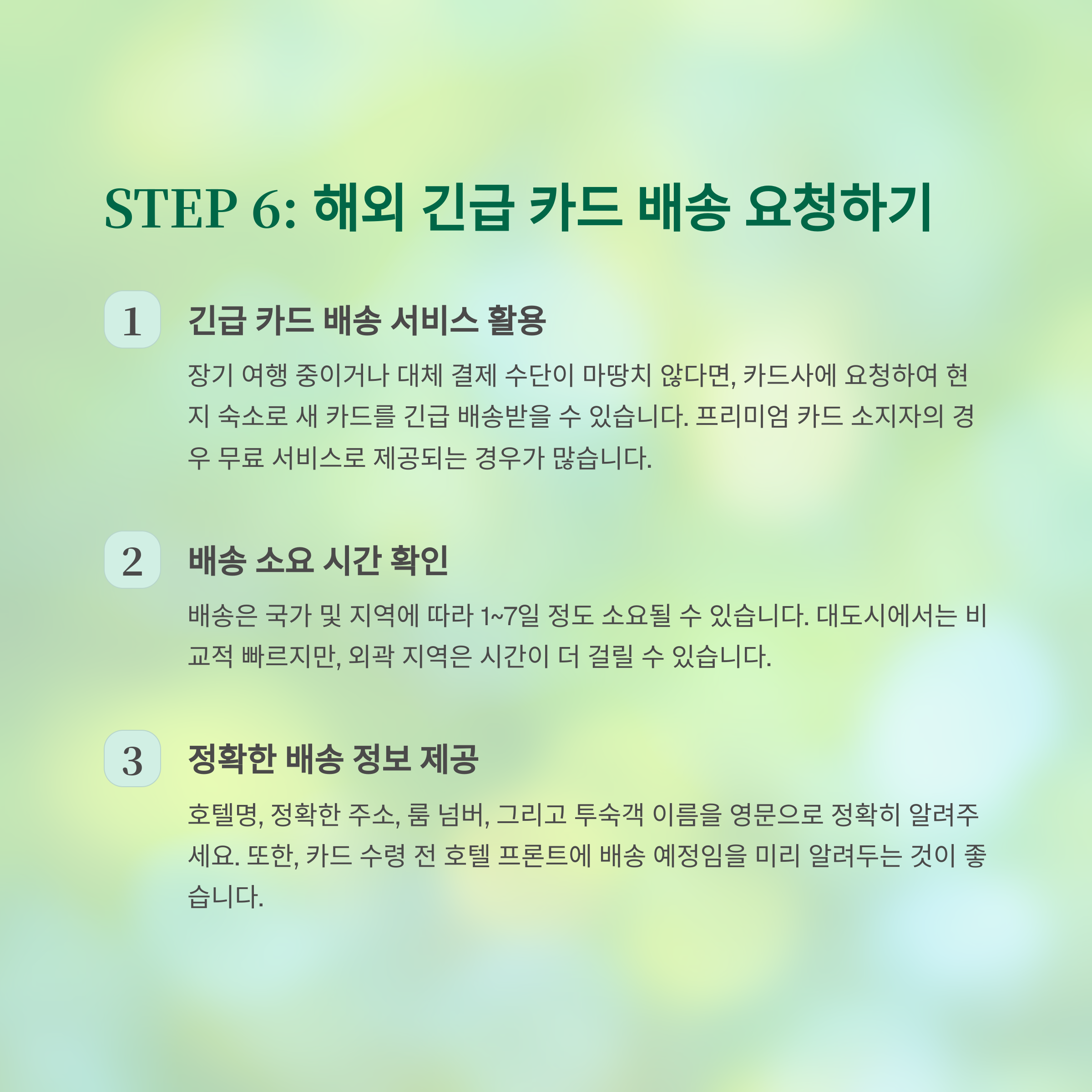 STEP 6: 해외 긴급 카드 배송 요청하기

1

긴급 카드 배송 서비스 활용

장기 여행 중이거나 대체 결제 수단이 마땅치 않다면, 카드사에 요청하여 현지 숙소로 새 카드를 긴급 배송받을 수 있습니다. 프리미엄 카드 소지자의 경우 무료 서비스로 제공되는 경우가 많습니다.

2

배송 소요 시간 확인

배송은 국가 및 지역에 따라 1~7일 정도 소요될 수 있습니다. 대도시에서는 비교적 빠르지만, 외곽 지역은 시간이 더 걸릴 수 있습니다.

3

정확한 배송 정보 제공

호텔명, 정확한 주소, 룸 넘버, 그리고 투숙객 이름을 영문으로 정확히 알려주세요. 또한, 카드 수령 전 호텔 프론트에 배송 예정임을 미리 알려두는 것이 좋습니다.